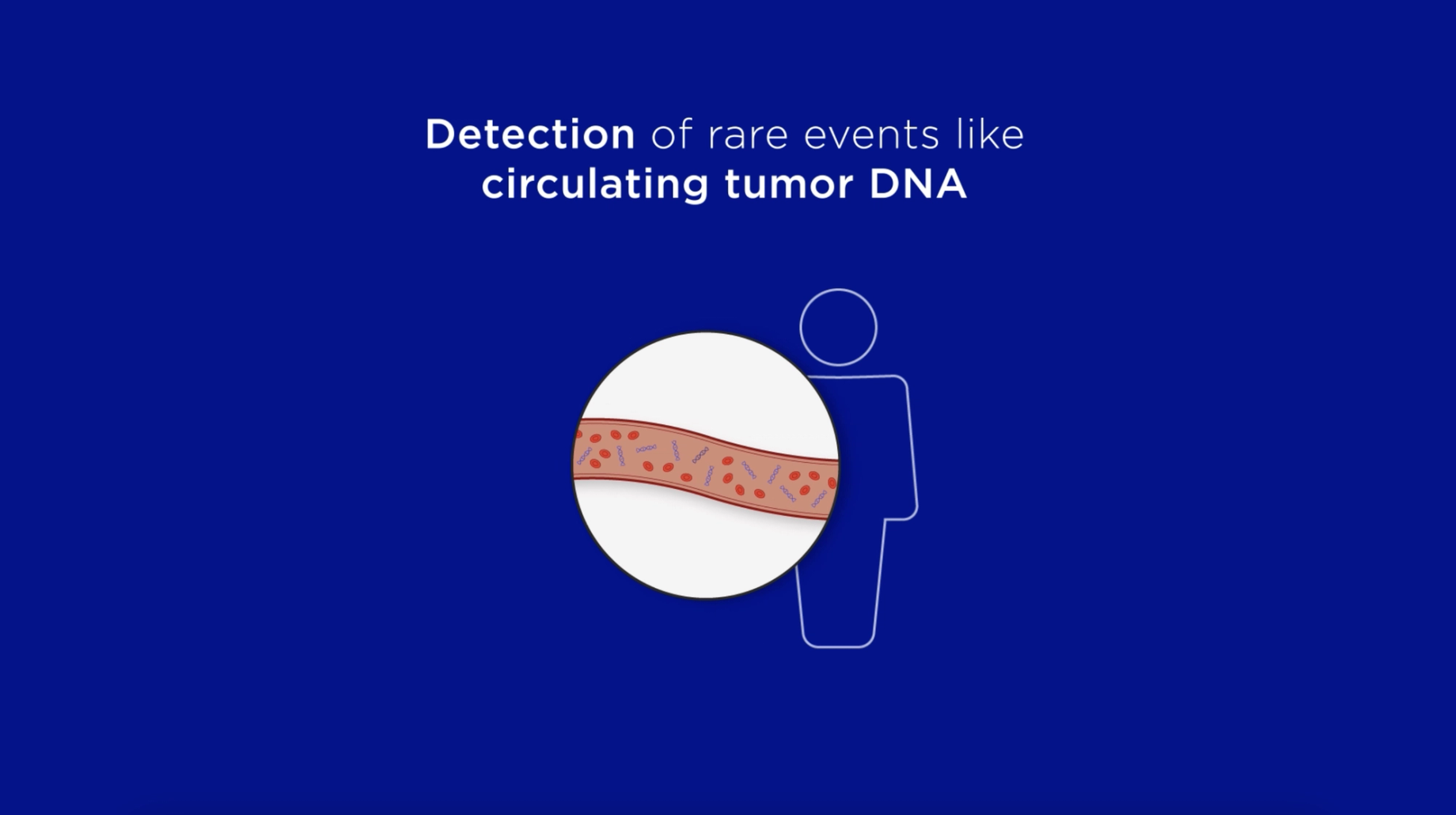 Detection of rare events like circulating tumor DNA